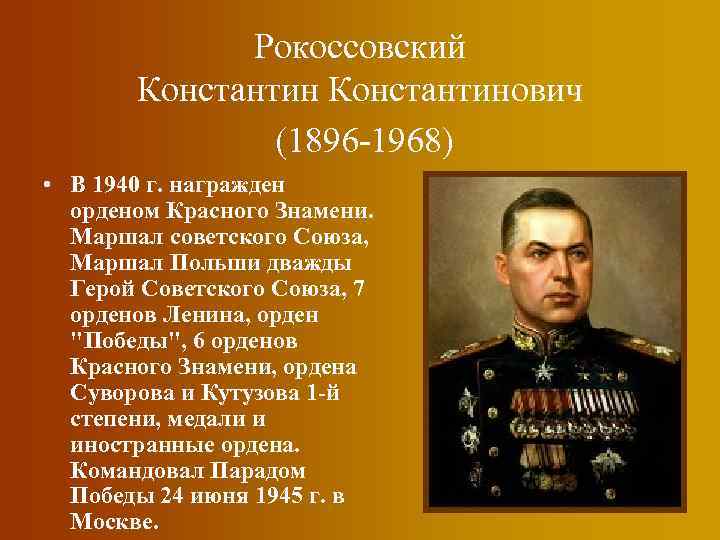 Рокоссовский
Константин Константинович
(1896-1968)

• В 1940 г. награжден орденом Красного Знамени. Маршал советского Союза, Маршал Польши дважды Герой Советского Союза, 7 орденов Ленина, орден "Победы", 6 орденов Красного Знамени, ордена Суворова и Кутузова 1-й степени, медали и иностранные ордена. Командовал Парадом Победы 24 июня 1945 г. в Москве.